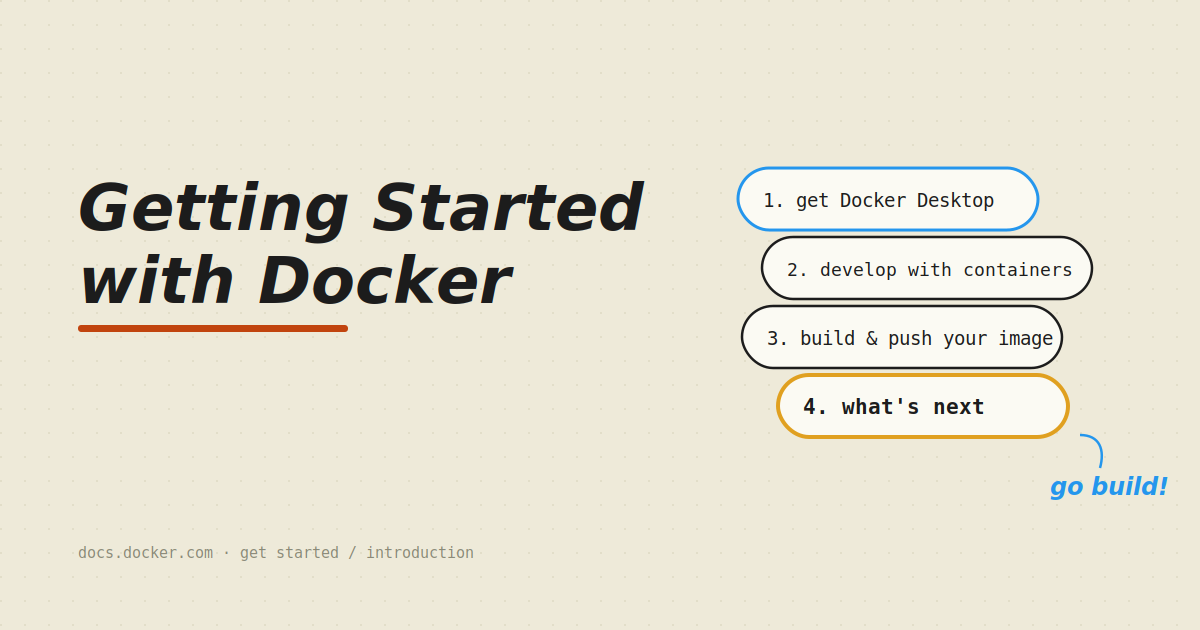 Getting Started with Docker

1. get Docker Desktop

2. develop with containers

3. build & push your image

4. what's next

go build!

docs.docker.com · get started / introduction